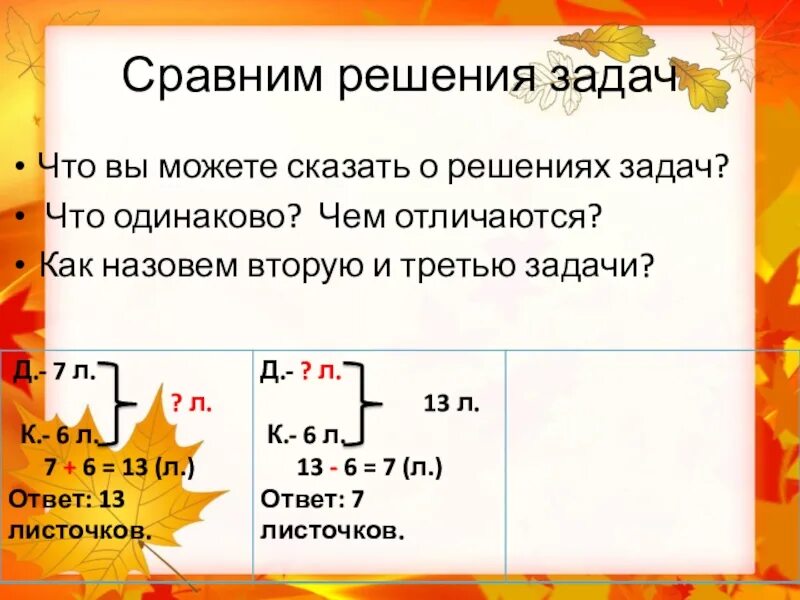 Сравним решения задач

• Что вы можете сказать о решениях задач?
• Что одинаково? Чем отличаются?
• Как назовем вторую и третью задачи?

| Д.- 7 л. ? л. К.- 6 л. 7 + 6 = 13 (л.) Ответ: 13 листочков. | Д.- ? л. 13 л. К.- 6 л. 13 - 6 = 7 (л.) Ответ: 7 листочков. | |
|---|---|---|